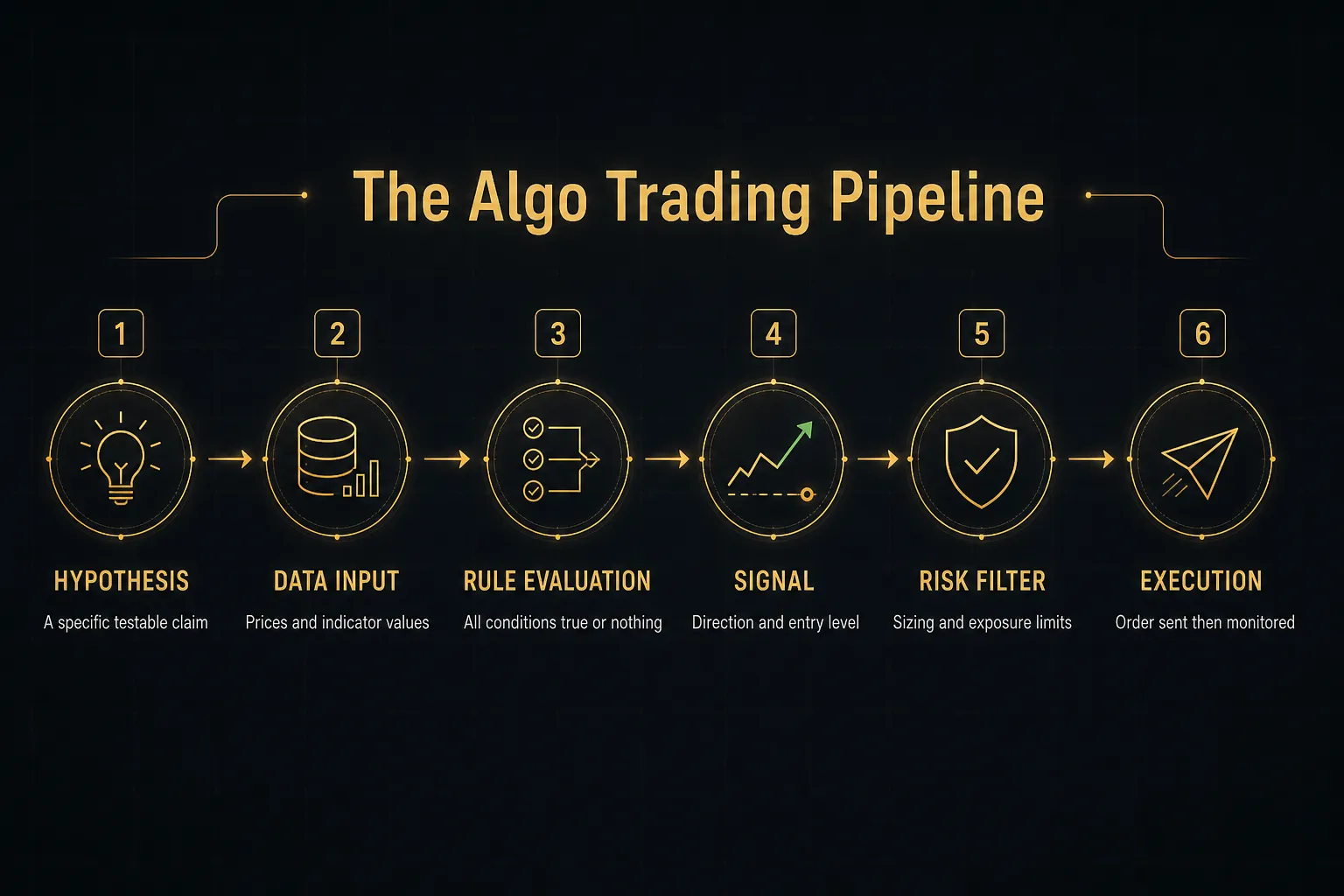 The Algo Trading Pipeline

1
HYPOTHESIS
A specific testable claim

2
DATA INPUT
Prices and indicator values

3
RULE EVALUATION
All conditions true or nothing

4
SIGNAL
Direction and entry level

5
RISK FILTER
Sizing and exposure limits

6
EXECUTION
Order sent then monitored